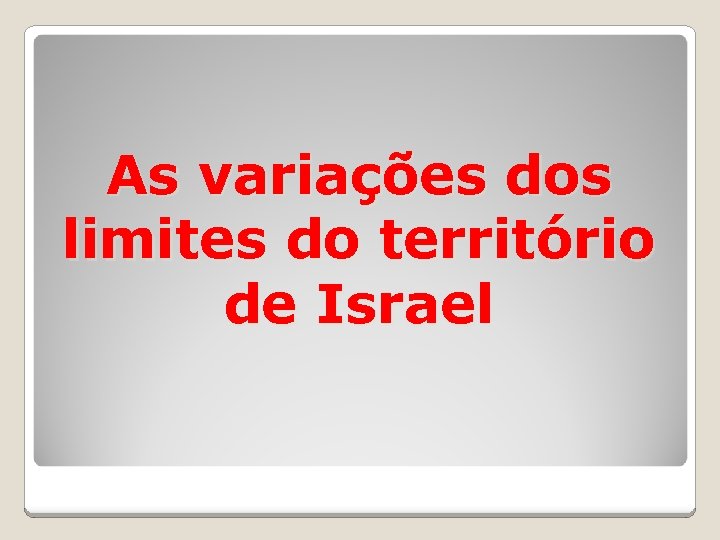 As variações dos limites do território de Israel